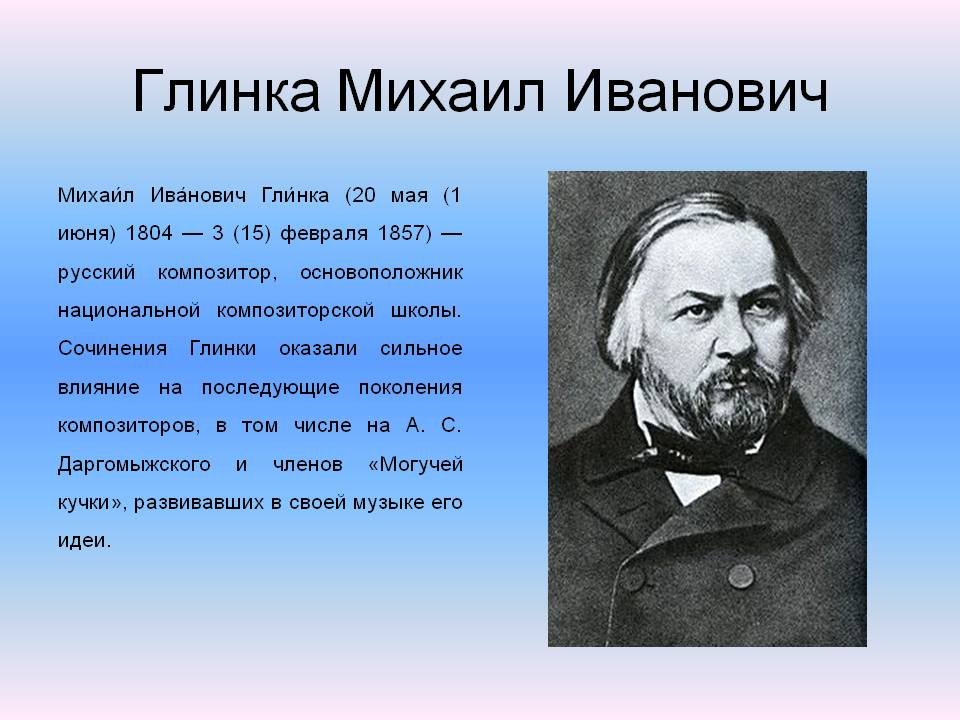 Глинка Михаил Иванович

Михаи́л Ива́нович Гли́нка (20 мая (1 июня) 1804 — 3 (15) февраля 1857) — русский композитор, основоположник национальной композиторской школы. Сочинения Глинки оказали сильное влияние на последующие поколения композиторов, в том числе на А. С. Даргомыжского и членов «Могучей кучки», развивавших в своей музыке его идеи.